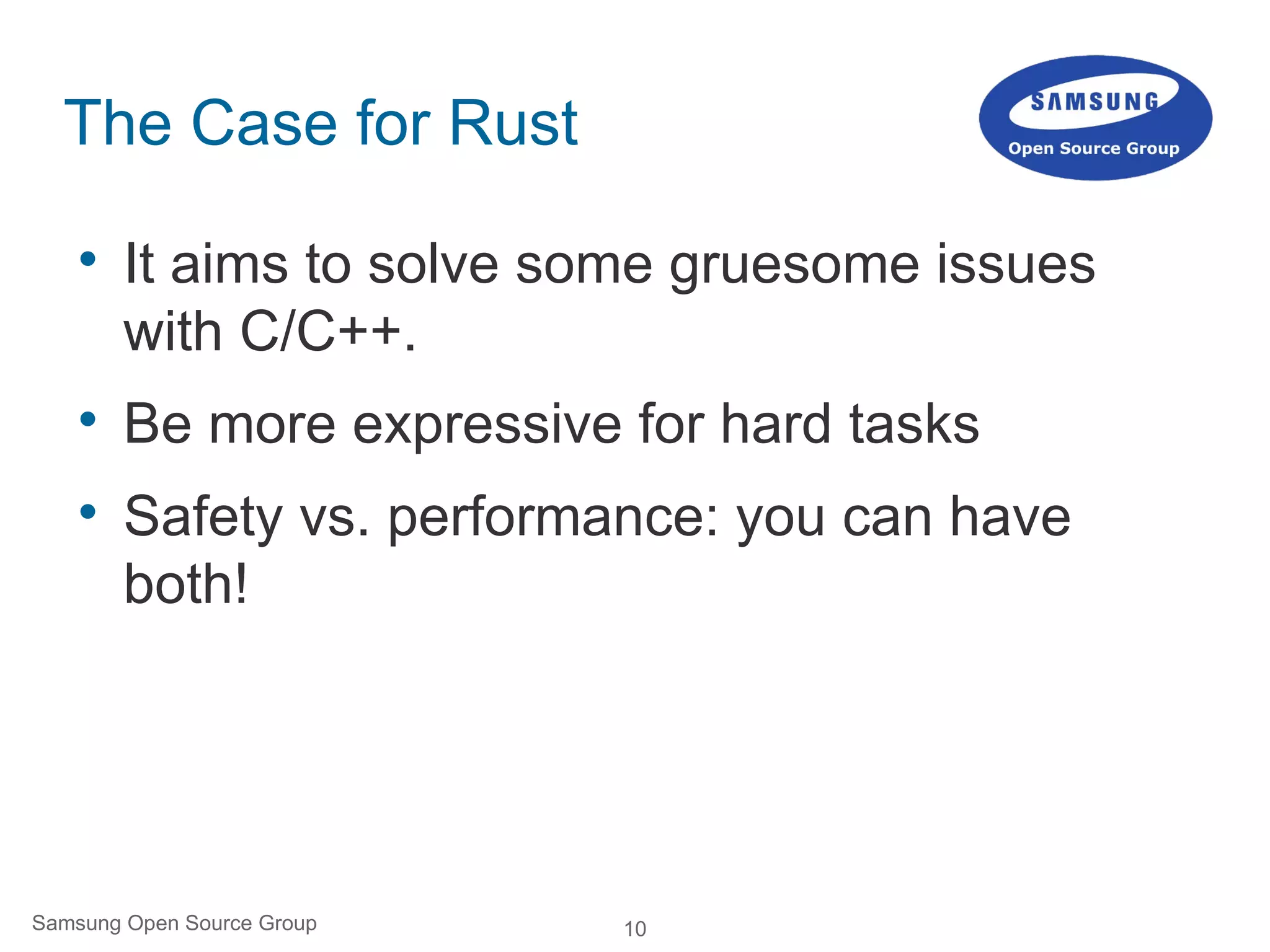 The Case for Rust

SAMSUNG
Open Source Group

• It aims to solve some gruesome issues with C/C++.

• Be more expressive for hard tasks

• Safety vs. performance: you can have both!

Samsung Open Source Group

10